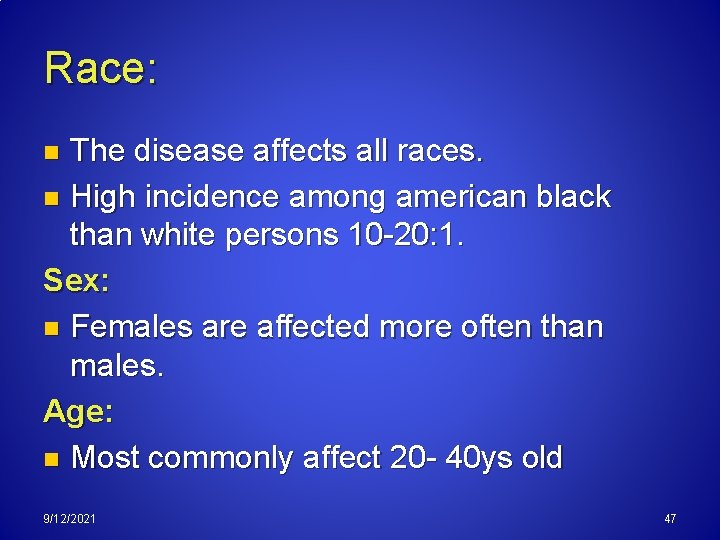 Race:

- The disease affects all races.
- High incidence among american black than white persons 10-20:1.

Sex:

- Females are affected more often than males.

Age:

- Most commonly affect 20- 40ys old

9/12/2021

47